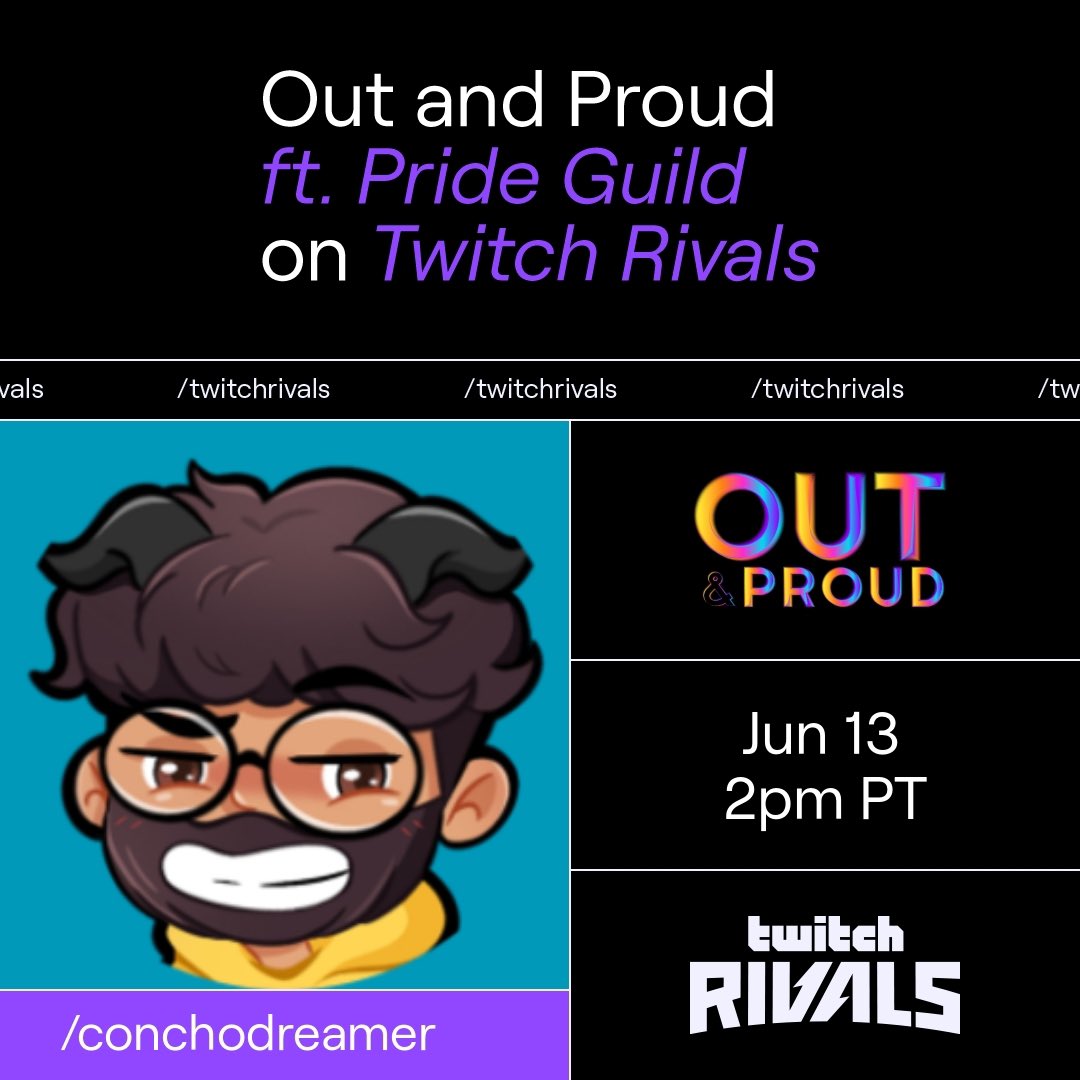 Out and Proud
ft. Pride Guild
on Twitch Rivals

vals /twitchrivals /twitchrivals /twitchrivals /tw

OUT
& PROUD

Jun 13
2pm PT

twitch
RIVALS

/conchodreamer